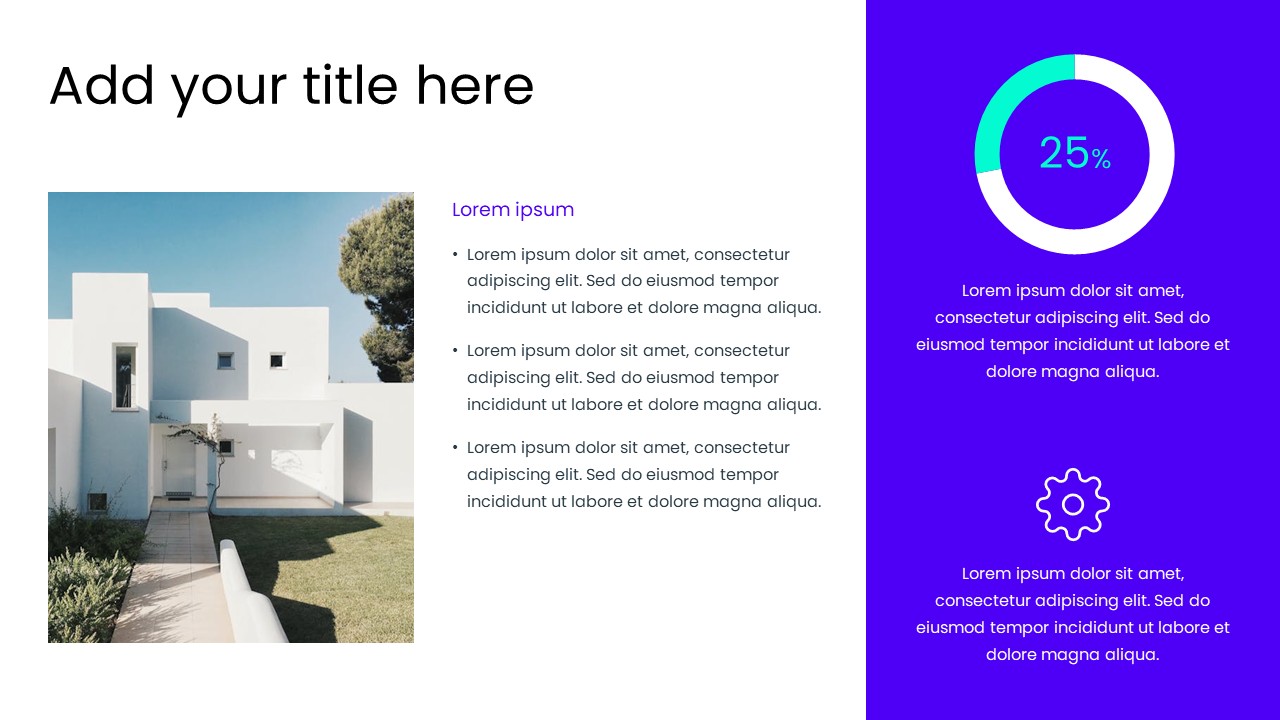 Add your title here

Lorem ipsum

• Lorem ipsum dolor sit amet, consectetur adipiscing elit. Sed do eiusmod tempor incididunt ut labore et dolore magna aliqua.

• Lorem ipsum dolor sit amet, consectetur adipiscing elit. Sed do eiusmod tempor incididunt ut labore et dolore magna aliqua.

• Lorem ipsum dolor sit amet, consectetur adipiscing elit. Sed do eiusmod tempor incididunt ut labore et dolore magna aliqua.

25%

Lorem ipsum dolor sit amet, consectetur adipiscing elit. Sed do eiusmod tempor incididunt ut labore et dolore magna aliqua.

Lorem ipsum dolor sit amet, consectetur adipiscing elit. Sed do eiusmod tempor incididunt ut labore et dolore magna aliqua.